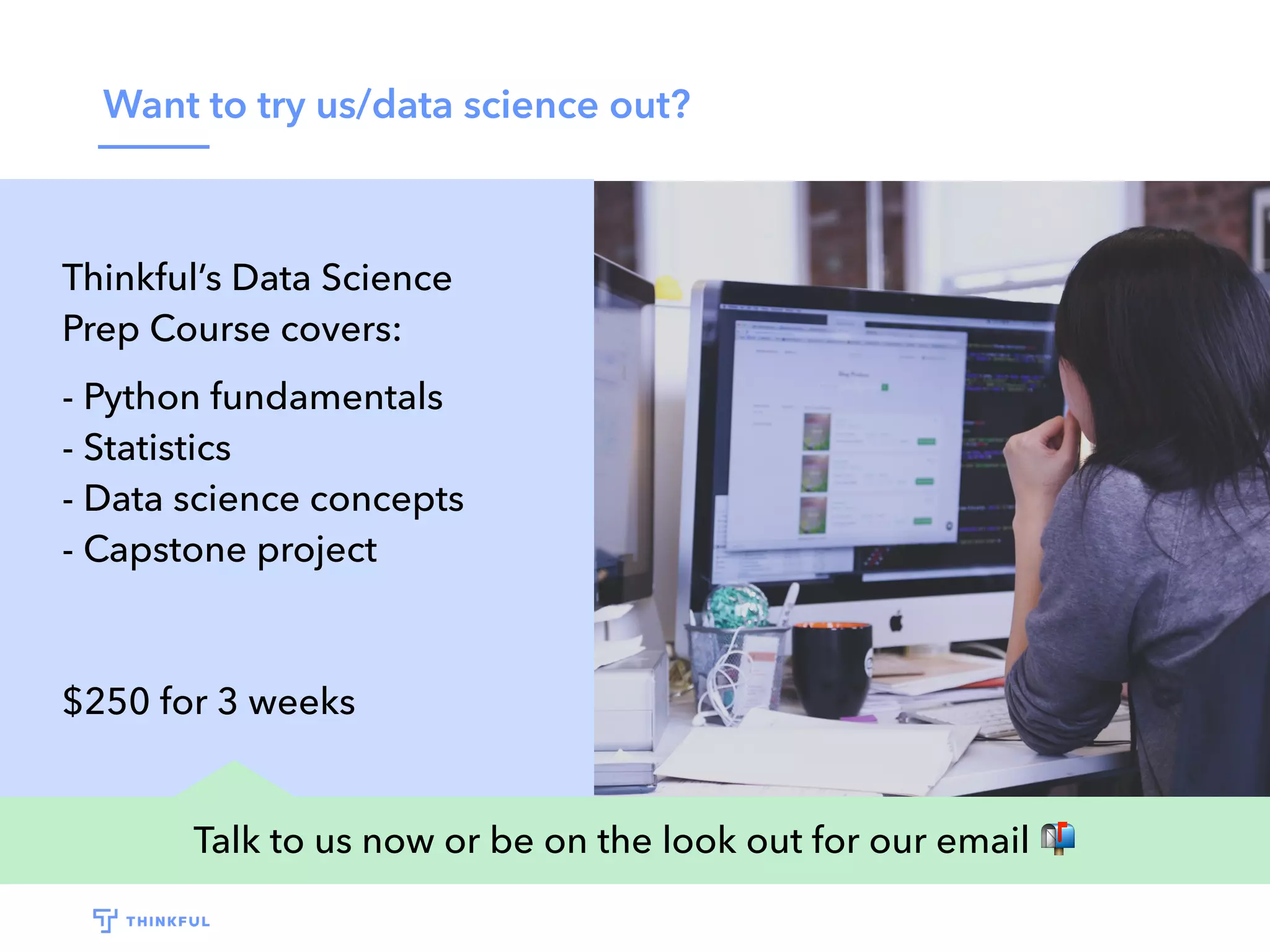 Want to try us/data science out?

Thinkful's Data Science Prep Course covers:

- Python fundamentals
- Statistics
- Data science concepts
- Capstone project

$250 for 3 weeks

Talk to us now or be on the look out for our email 📬

THINKFUL